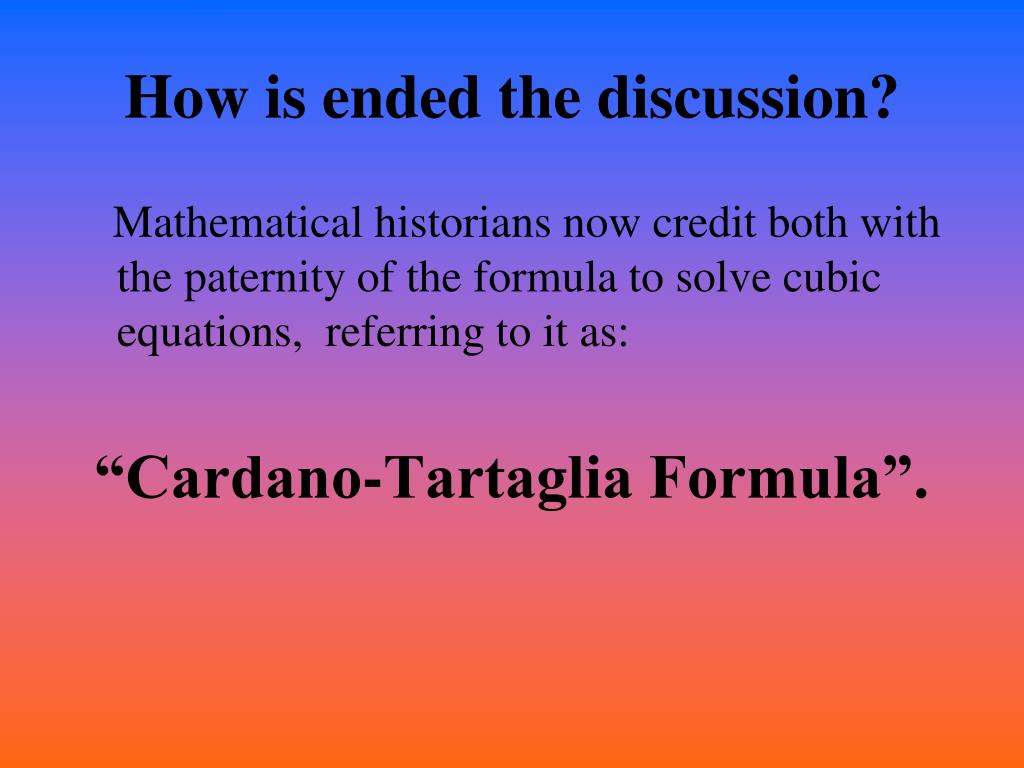 How is ended the discussion?

Mathematical historians now credit both with the paternity of the formula to solve cubic equations, referring to it as:

“Cardano-Tartaglia Formula”.